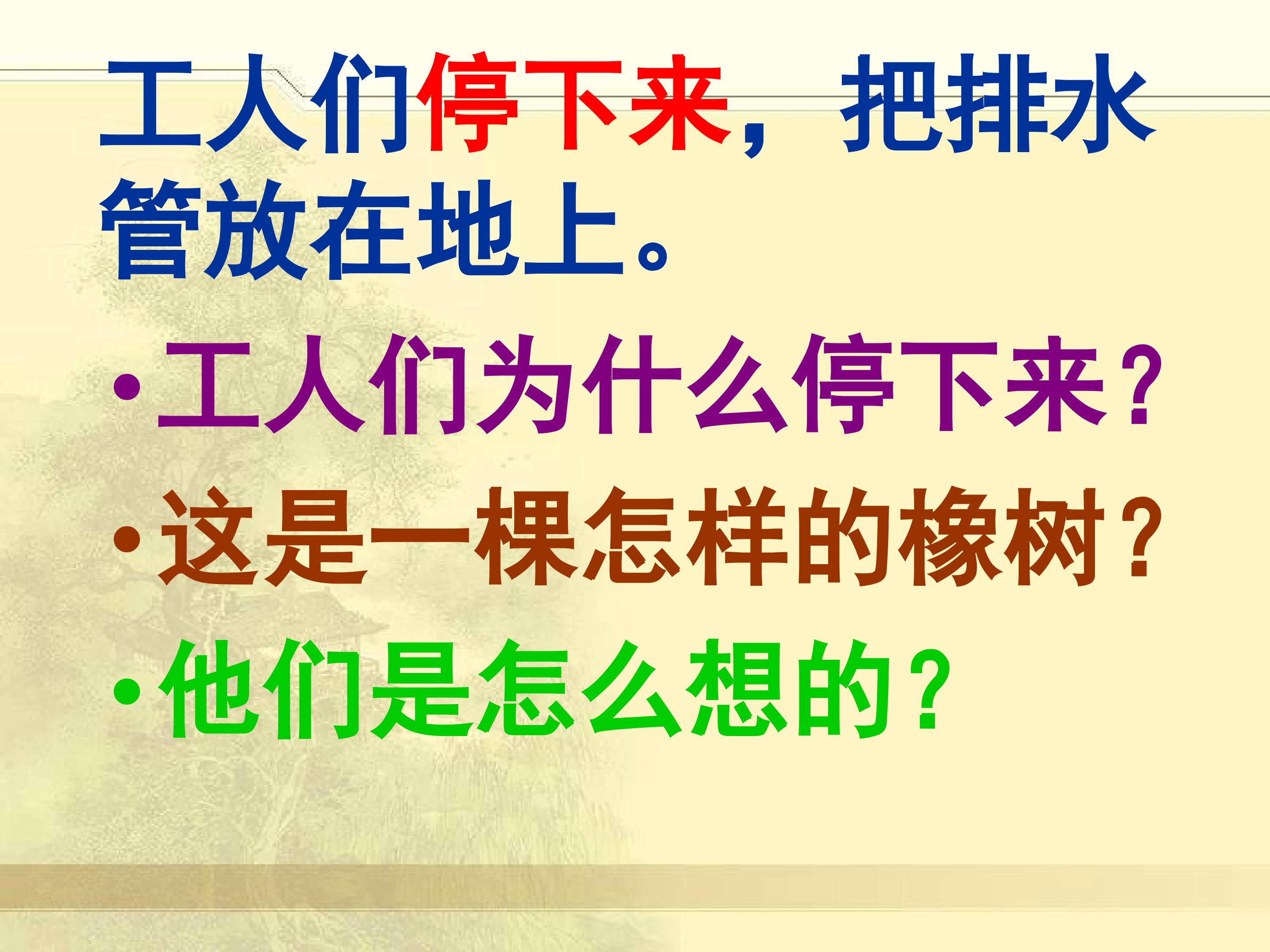 工人们停下来，把排水管放在地上。

•工人们为什么停下来？

•这是一棵怎样的橡树？

•他们是怎么想的？